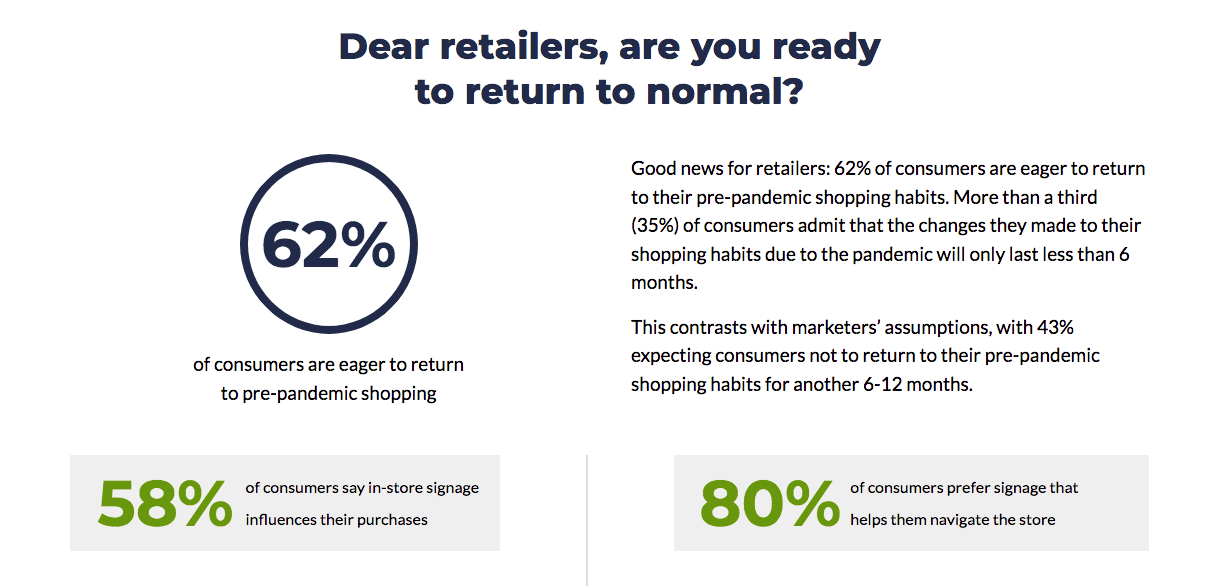 Dear retailers, are you ready to return to normal?

62%

of consumers are eager to return to pre-pandemic shopping

Good news for retailers: 62% of consumers are eager to return to their pre-pandemic shopping habits. More than a third (35%) of consumers admit that the changes they made to their shopping habits due to the pandemic will only last less than 6 months.

This contrasts with marketers' assumptions, with 43% expecting consumers not to return to their pre-pandemic shopping habits for another 6-12 months.

58% of consumers say in-store signage influences their purchases

80% of consumers prefer signage that helps them navigate the store